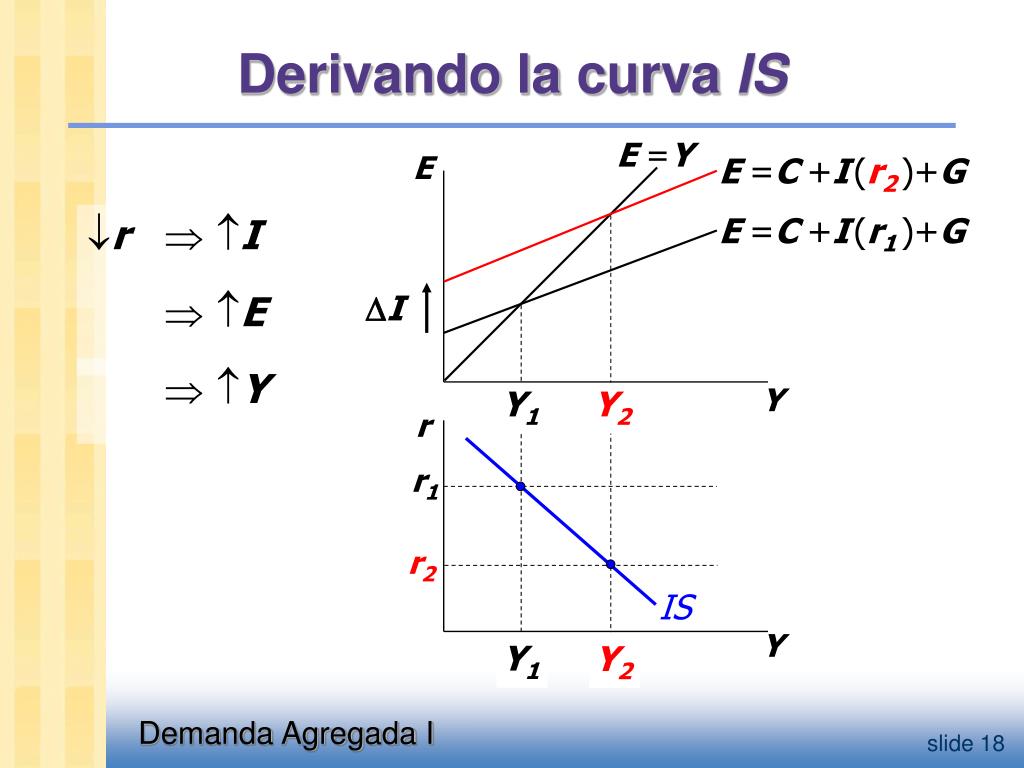 Derivando la curva IS

$\downarrow r \Rightarrow \uparrow I$

$\Rightarrow \uparrow E$

$\Rightarrow \uparrow Y$

$E$

$E = Y$

$E = C + I(r_2) + G$

$E = C + I(r_1) + G$

$\Delta I$

$Y_1$ $Y_2$ $Y$

$r$

$r_1$

$r_2$

IS

$Y_1$ $Y_2$ $Y$

Demanda Agregada I

slide 18